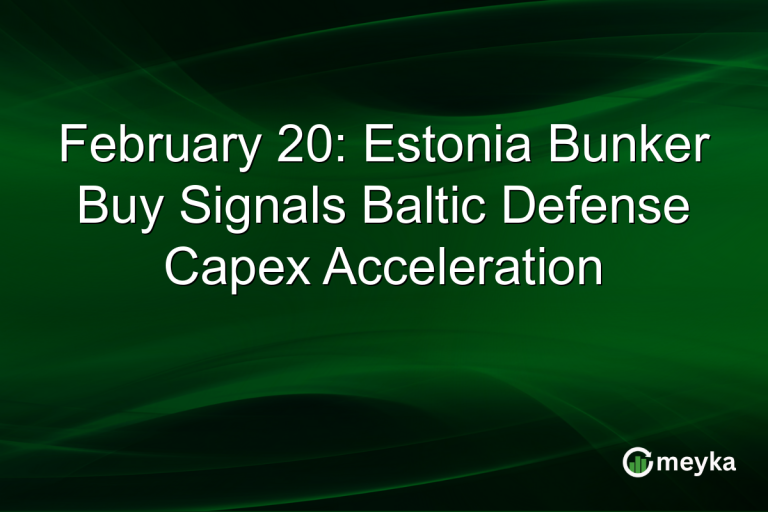 February 20: Estonia Bunker Buy Signals Baltic Defense Capex Acceleration

meyka